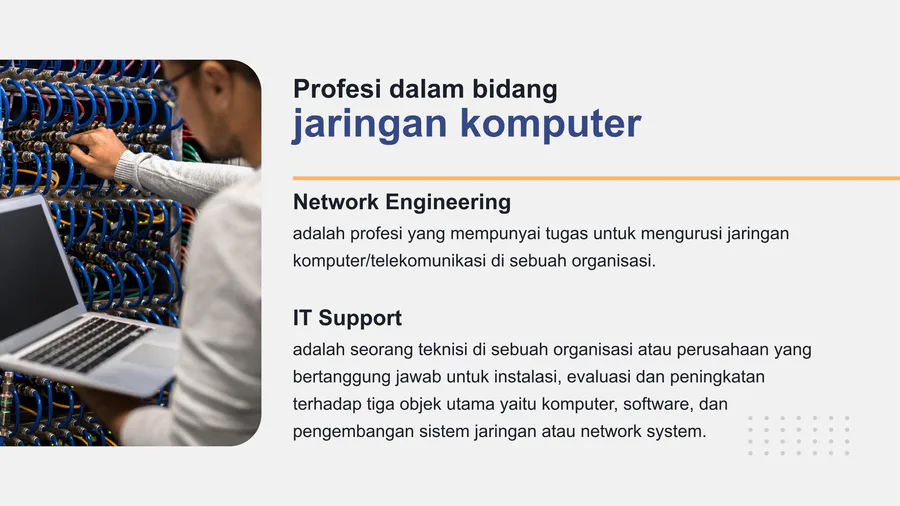 Profesi dalam bidang
jaringan komputer

Network Engineering
adalah profesi yang mempunyai tugas untuk mengurusi jaringan komputer/telekomunikasi di sebuah organisasi.

IT Support
adalah seorang teknisi di sebuah organisasi atau perusahaan yang bertanggung jawab untuk instalasi, evaluasi dan peningkatan terhadap tiga objek utama yaitu komputer, software, dan pengembangan sistem jaringan atau network system.